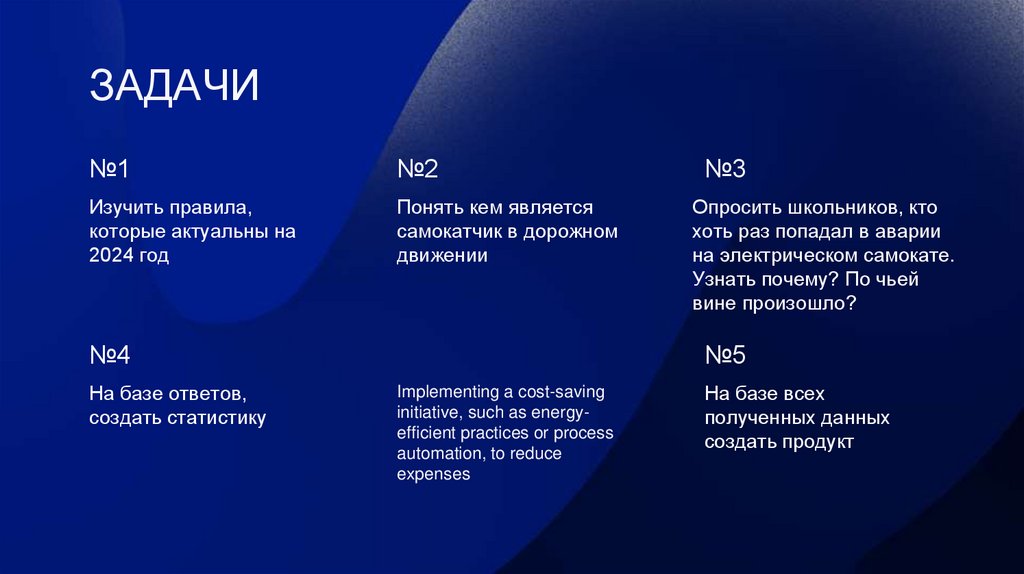 ЗАДАЧИ

№1

Изучить правила, которые актуальны на 2024 год

№2

Понять кем является самокатчик в дорожном движении

№3

Опросить школьников, кто хоть раз попадал в аварии на электрическом самокате. Узнать почему? По чьей вине произошло?

№4

На базе ответов, создать статистику

Implementing a cost-saving initiative, such as energy-efficient practices or process automation, to reduce expenses

№5

На базе всех полученных данных создать продукт